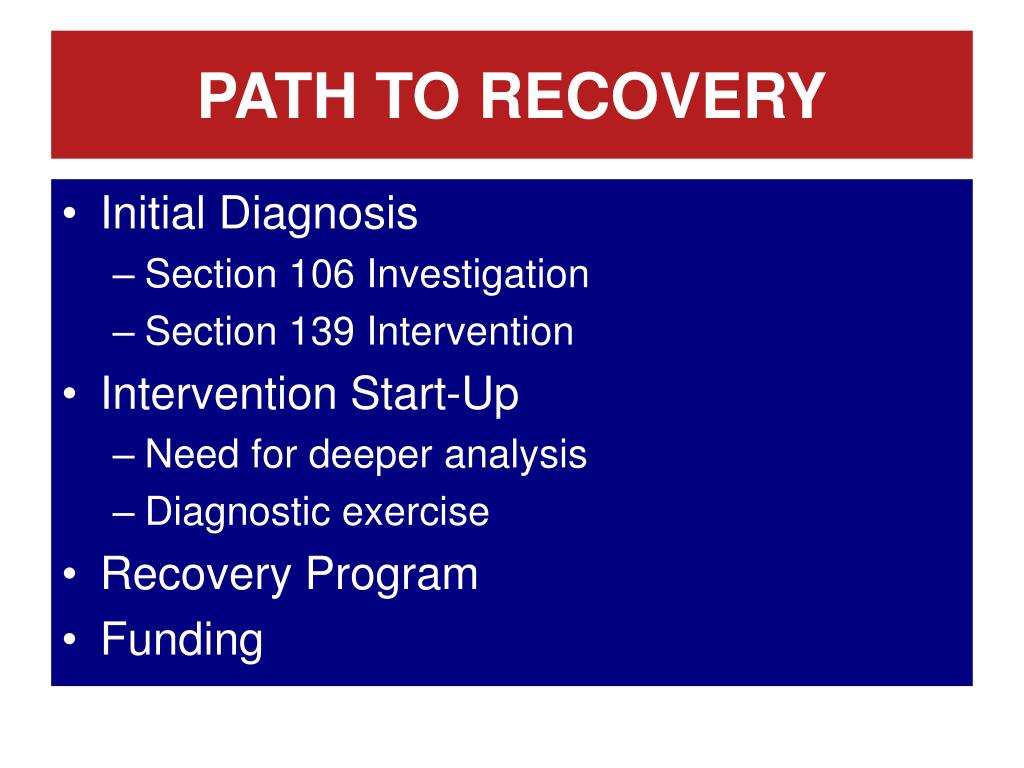 PATH TO RECOVERY

• Initial Diagnosis
– Section 106 Investigation
– Section 139 Intervention
• Intervention Start-Up
– Need for deeper analysis
– Diagnostic exercise
• Recovery Program
• Funding